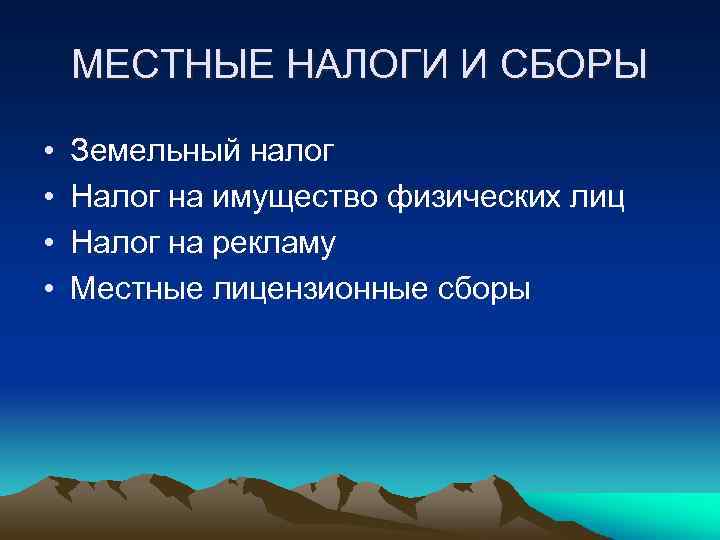 МЕСТНЫЕ НАЛОГИ И СБОРЫ

• Земельный налог
• Налог на имущество физических лиц
• Налог на рекламу
• Местные лицензионные сборы